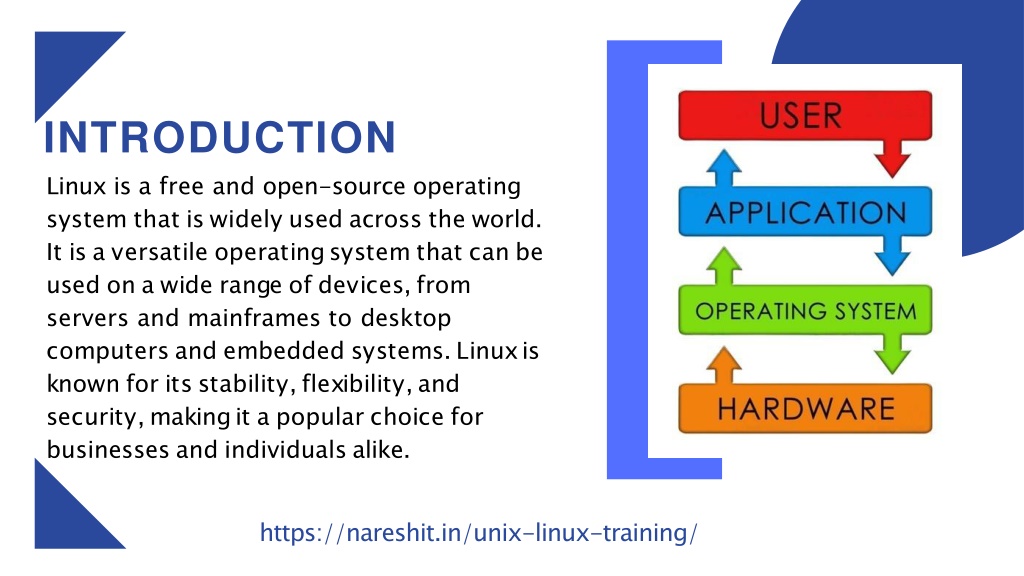 INTRODUCTION

Linux is a free and open-source operating system that is widely used across the world. It is a versatile operating system that can be used on a wide range of devices, from servers and mainframes to desktop computers and embedded systems. Linux is known for its stability, flexibility, and security, making it a popular choice for businesses and individuals alike.

USER

APPLICATION

OPERATING SYSTEM

HARDWARE

https://nareshit.in/unix-linux-training/